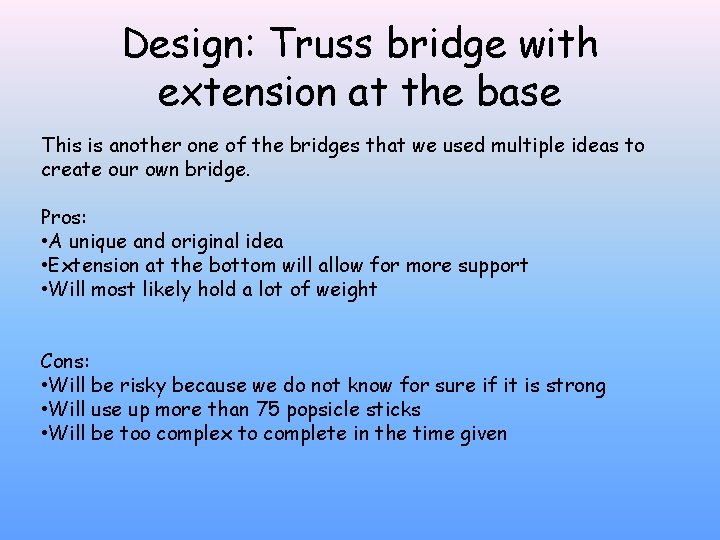 Design: Truss bridge with extension at the base

This is another one of the bridges that we used multiple ideas to create our own bridge.

Pros:
•A unique and original idea
•Extension at the bottom will allow for more support
•Will most likely hold a lot of weight

Cons:
•Will be risky because we do not know for sure if it is strong
•Will use up more than 75 popsicle sticks
•Will be too complex to complete in the time given